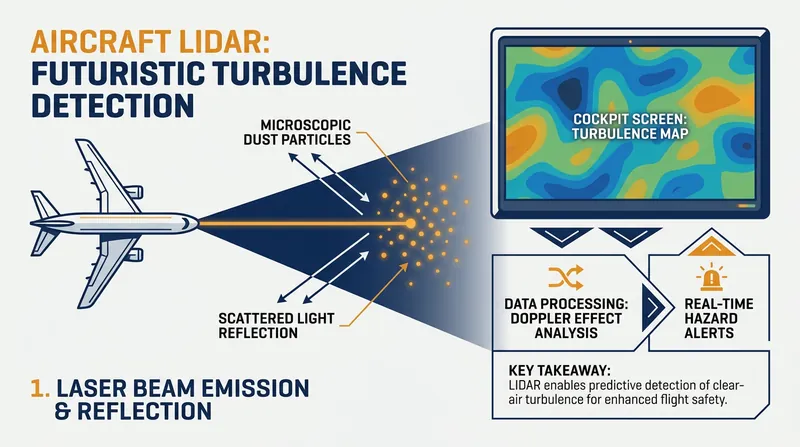 AIRCRAFT LIDAR:
FUTURISTIC TURBULENCE DETECTION

MICROSCOPIC DUST PARTICLES

SCATTERED LIGHT REFLECTION

1. LASER BEAM EMISSION & REFLECTION

COCKPIT SCREEN: TURBULENCE MAP

DATA PROCESSING: DOPPLER EFFECT ANALYSIS

REAL-TIME HAZARD ALERTS

KEY TAKEAWAY:
LIDAR enables predictive detection of clear-air turbulence for enhanced flight safety.